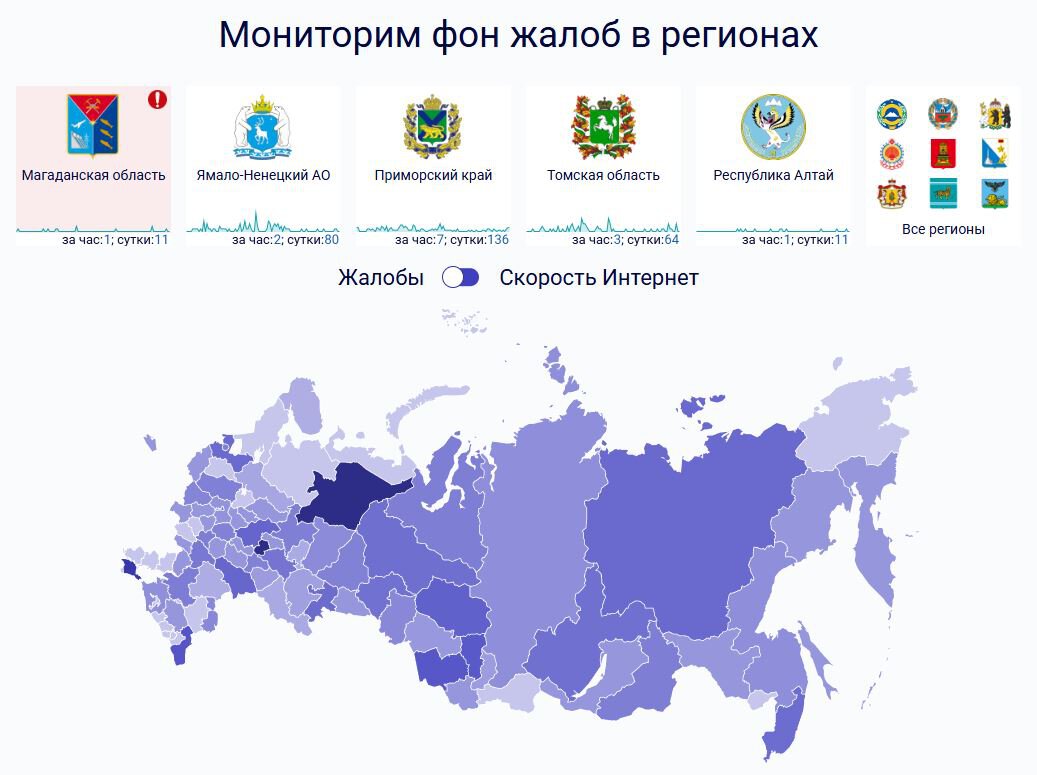 Мониторим фон жалоб в регионах

Магаданская область
за час:1; сутки:11

Ямало-Ненецкий АО
за час:2; сутки:80

Приморский край
за час:7; сутки:136

Томская область
за час:3; сутки:64

Республика Алтай
за час:1; сутки:11

Все регионы

Жалобы Скорость Интернет